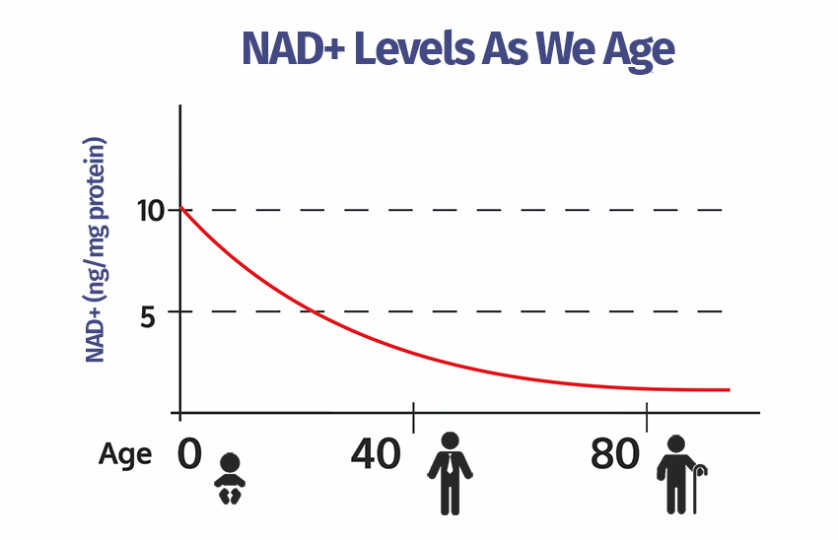 NAD+ Levels As We Age

NAD+ (ng/mg protein)

10

5

Age 0 40 80